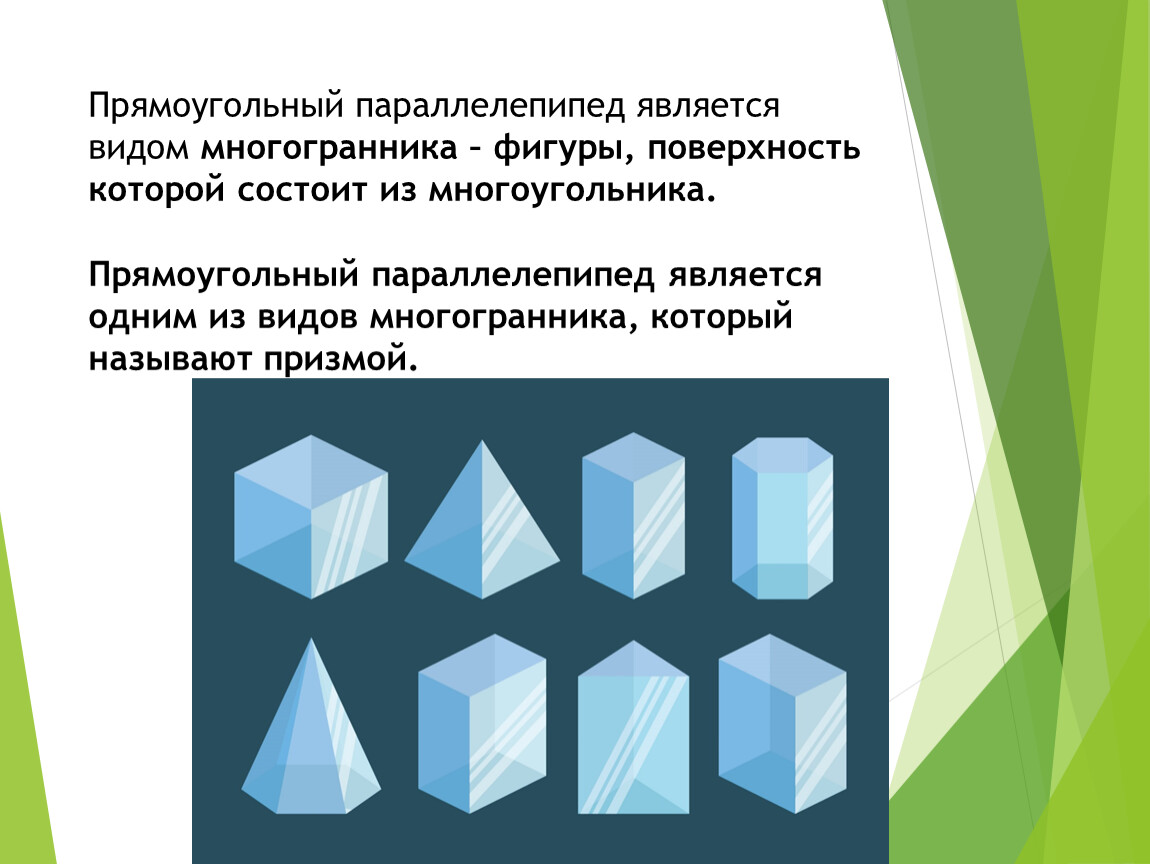 Прямоугольный параллелепипед является видом многогранника – фигуры, поверхность которой состоит из многоугольника.

Прямоугольный параллелепипед является одним из видов многогранника, который называют призмой.